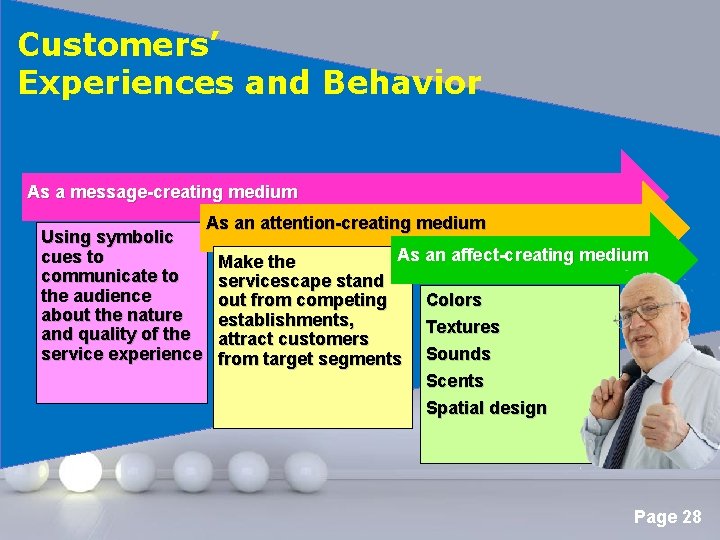 Customers'
Experiences and Behavior

As a message-creating medium

Using symbolic cues to communicate to the audience about the nature and quality of the service experience

As an attention-creating medium

Make the servicescape stand out from competing establishments, attract customers from target segments

As an affect-creating medium

Colors
Textures
Sounds
Scents
Spatial design

Page 28